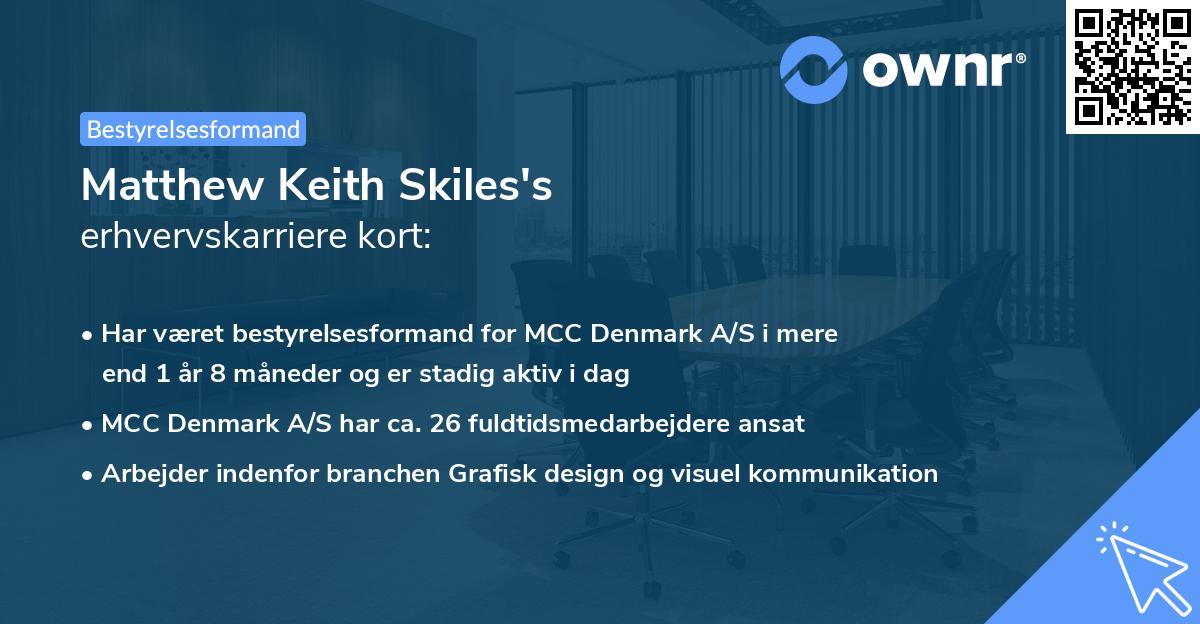 ownr®

Bestyrelsesformand

Matthew Keith Skiles's
erhvervskarriere kort:

• Har været bestyrelsesformand for MCC Denmark A/S i mere end 1 år 8 måneder og er stadig aktiv i dag
• MCC Denmark A/S har ca. 26 fuldtidsmedarbejdere ansat
• Arbejder indenfor branchen Grafisk design og visuel kommunikation